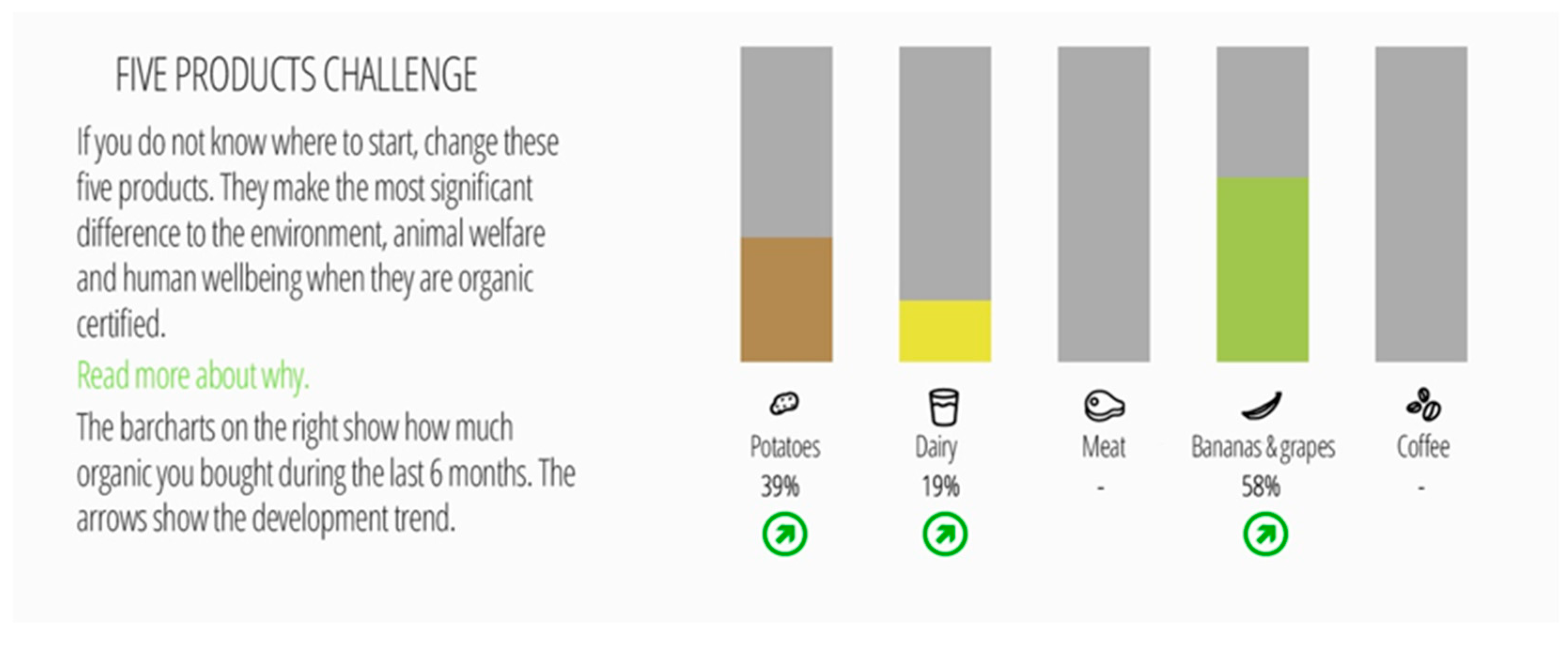 FIVE PRODUCTS CHALLENGE

If you do not know where to start, change these five products. They make the most significant difference to the environment, animal welfare and human wellbeing when they are organic certified.

Read more about why.

The barcharts on the right show how much organic you bought during the last 6 months. The arrows show the development trend.

Potatoes
39%

Dairy
19%

Meat
-

Bananas & grapes
58%

Coffee
-